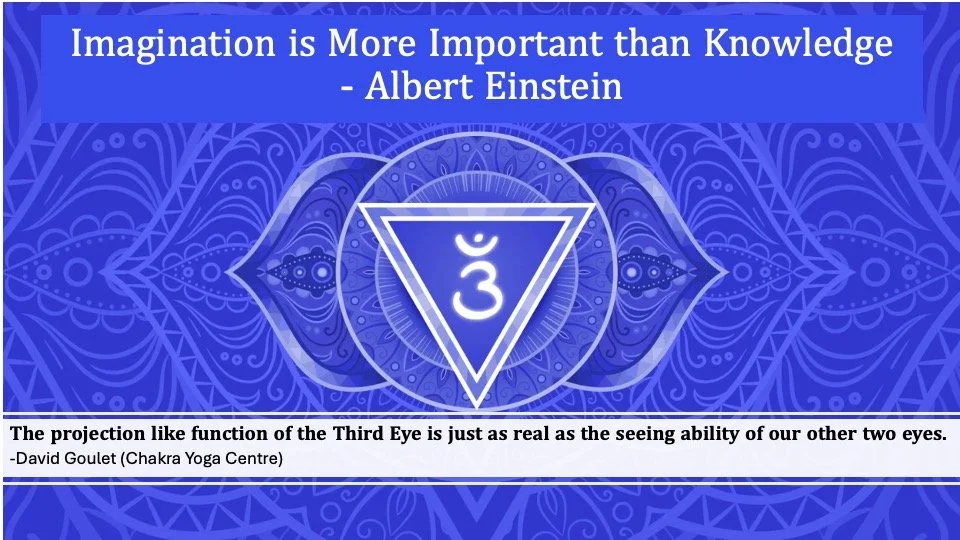 Imagination is More Important than Knowledge
- Albert Einstein

ॐ

The projection like function of the Third Eye is just as real as the seeing ability of our other two eyes.
-David Goulet (Chakra Yoga Centre)